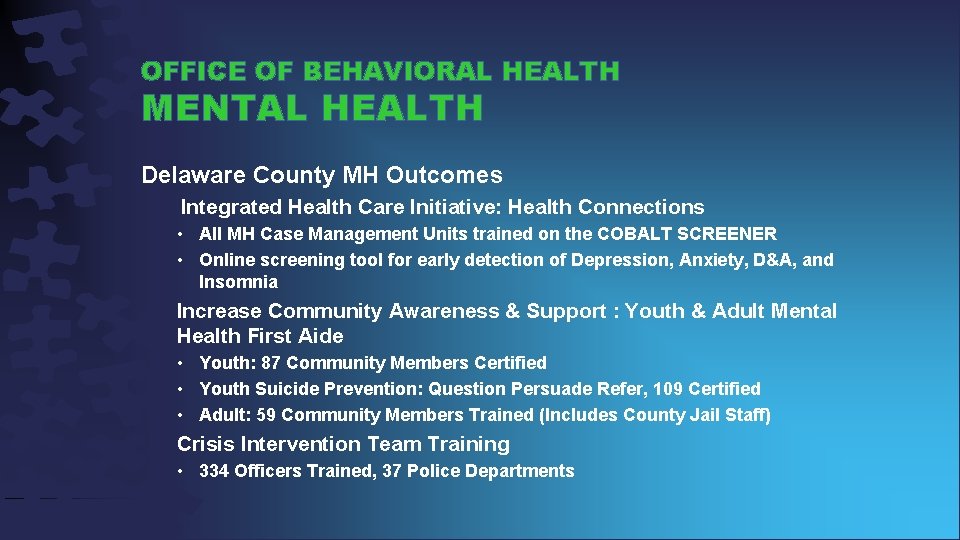 OFFICE OF BEHAVIORAL HEALTH
MENTAL HEALTH

Delaware County MH Outcomes

Integrated Health Care Initiative: Health Connections

• All MH Case Management Units trained on the COBALT SCREENER
• Online screening tool for early detection of Depression, Anxiety, D&A, and Insomnia

Increase Community Awareness & Support : Youth & Adult Mental Health First Aide

• Youth: 87 Community Members Certified
• Youth Suicide Prevention: Question Persuade Refer, 109 Certified
• Adult: 59 Community Members Trained (Includes County Jail Staff)

Crisis Intervention Team Training

• 334 Officers Trained, 37 Police Departments